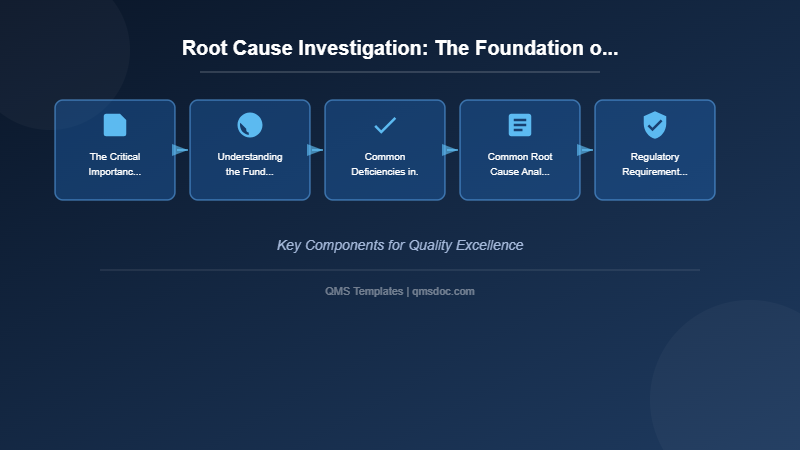 Root Cause Investigation: The Foundation o...

The Critical Importanc...

Understanding the Fund...

Common Deficiencies in.

Common Root Cause Anal...

Regulatory Requirement...

Key Components for Quality Excellence

QMS Templates | qmsdoc.com